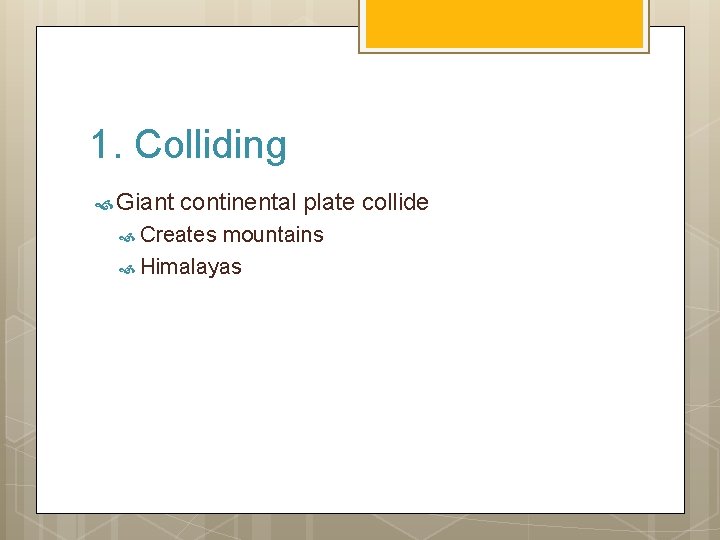 1. Colliding

Giant continental plate collide

Creates mountains

Himalayas